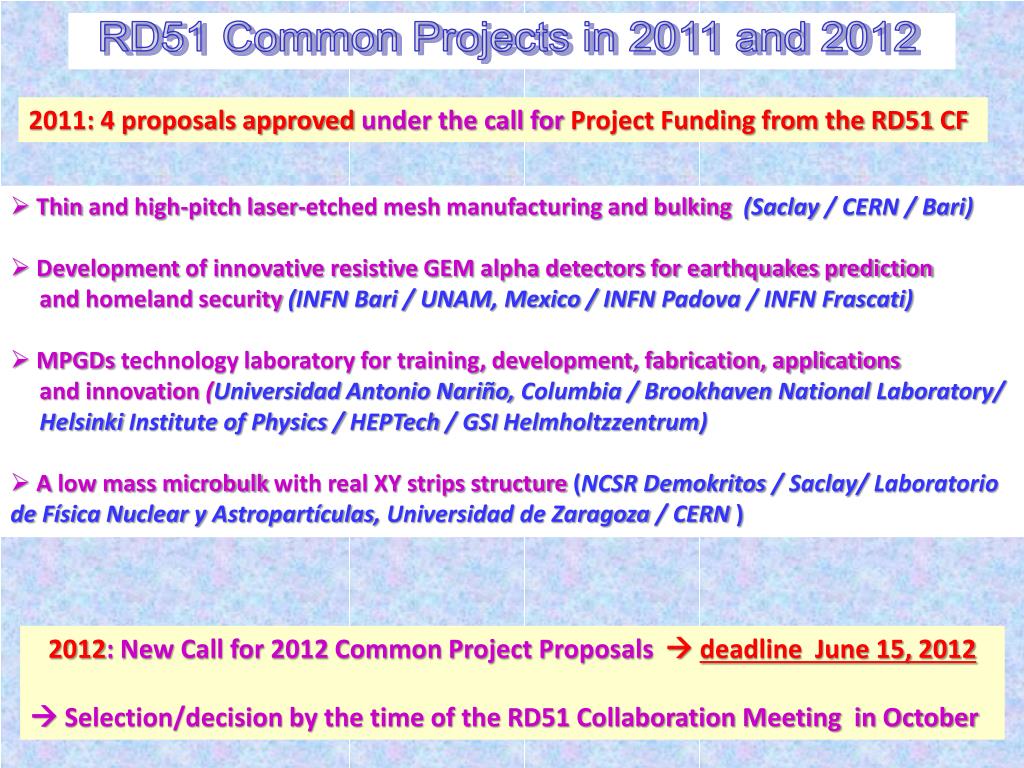 RD51 Common Projects in 2011 and 2012

2011: 4 proposals approved under the call for Project Funding from the RD51 CF

➢ Thin and high-pitch laser-etched mesh manufacturing and bulking (Saclay / CERN / Bari)

➢ Development of innovative resistive GEM alpha detectors for earthquakes prediction and homeland security (INFN Bari / UNAM, Mexico / INFN Padova / INFN Frascati)

➢ MPGDs technology laboratory for training, development, fabrication, applications and innovation (Universidad Antonio Nariño, Columbia / Brookhaven National Laboratory/ Helsinki Institute of Physics / HEPTech / GSI Helmholtzzentrum)

➢ A low mass microbulk with real XY strips structure (NCSR Demokritos / Saclay/ Laboratorio de Física Nuclear y Astropartículas, Universidad de Zaragoza / CERN )

2012: New Call for 2012 Common Project Proposals → deadline June 15, 2012

→ Selection/decision by the time of the RD51 Collaboration Meeting in October